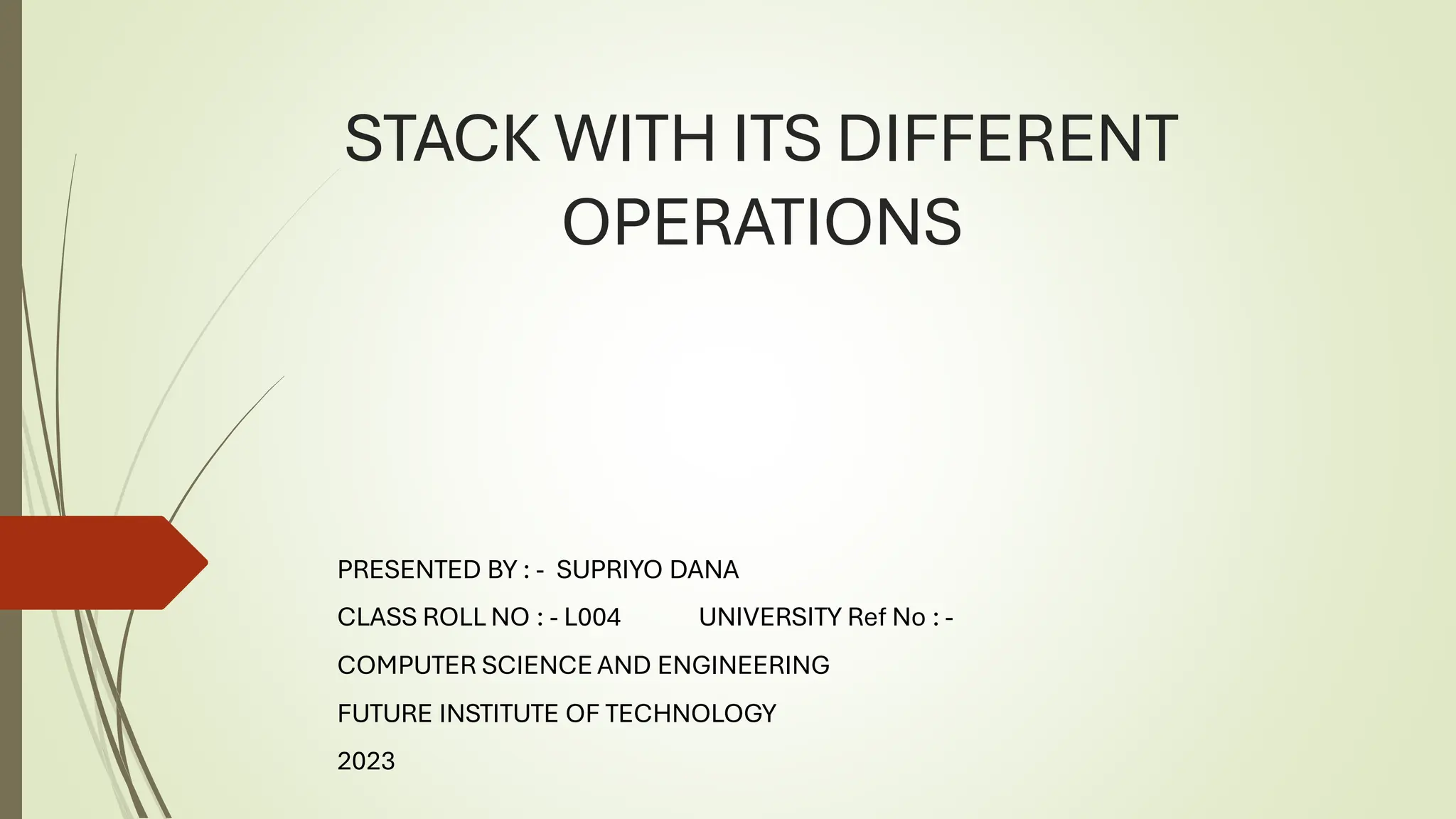 STACK WITH ITS DIFFERENT OPERATIONS

PRESENTED BY : - SUPRIYO DANA

CLASS ROLL NO : - L004 UNIVERSITY Ref No : -

COMPUTER SCIENCE AND ENGINEERING

FUTURE INSTITUTE OF TECHNOLOGY

2023